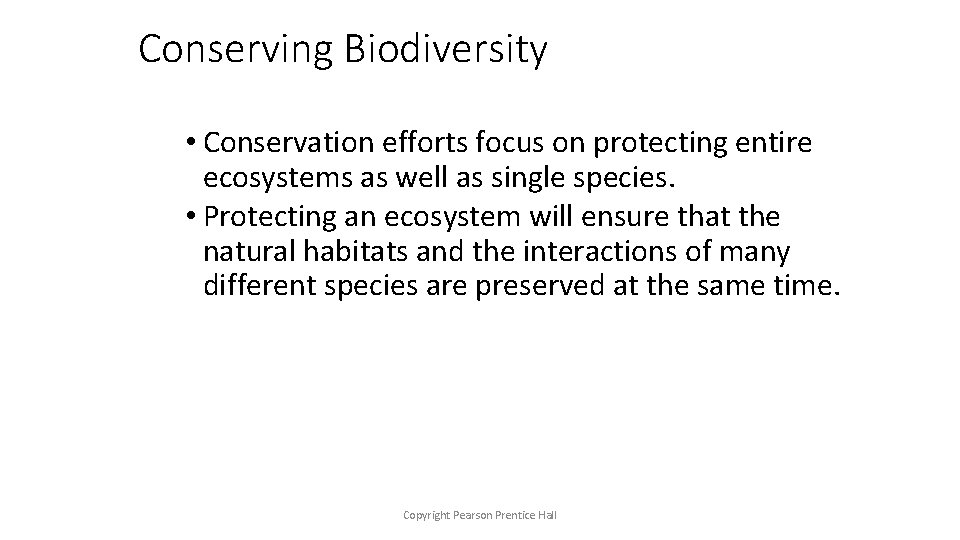 Conserving Biodiversity

• Conservation efforts focus on protecting entire ecosystems as well as single species.
• Protecting an ecosystem will ensure that the natural habitats and the interactions of many different species are preserved at the same time.

Copyright Pearson Prentice Hall